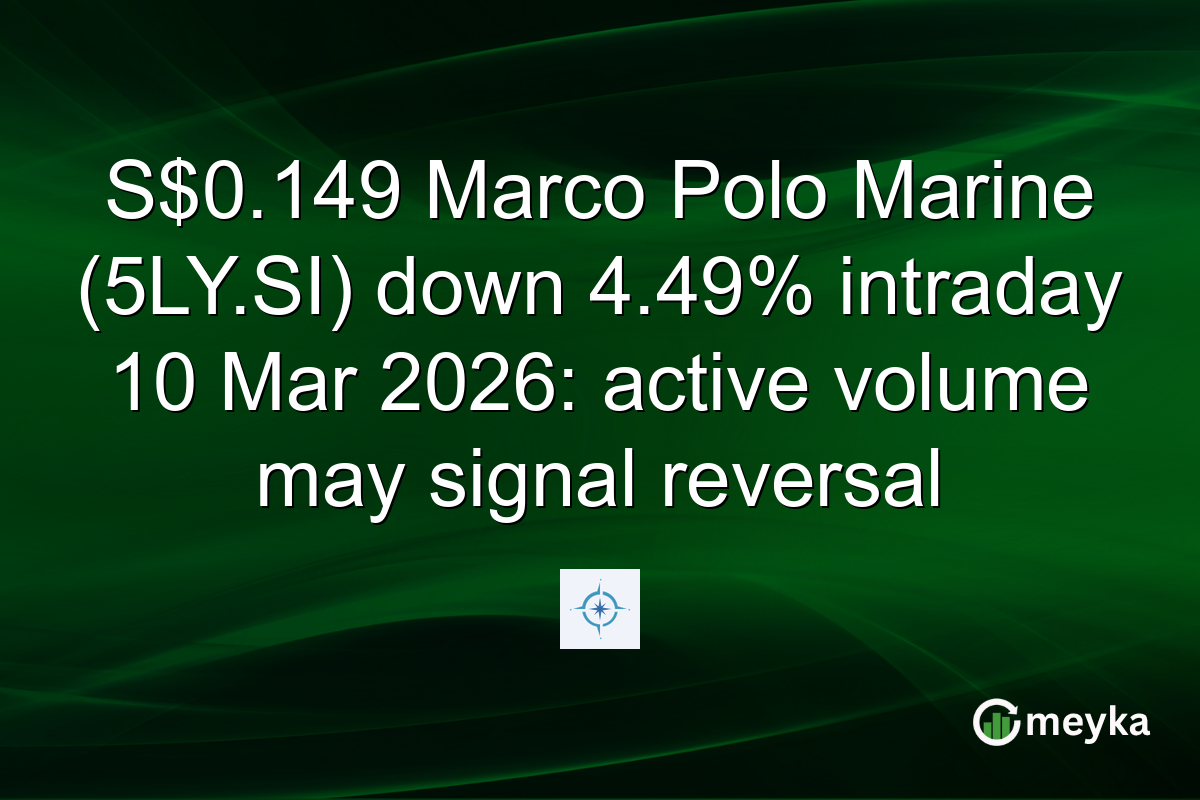 S$0.149 Marco Polo Marine (5LY.SI) down 4.49% intraday 10 Mar 2026: active volume may signal reversal

meyka